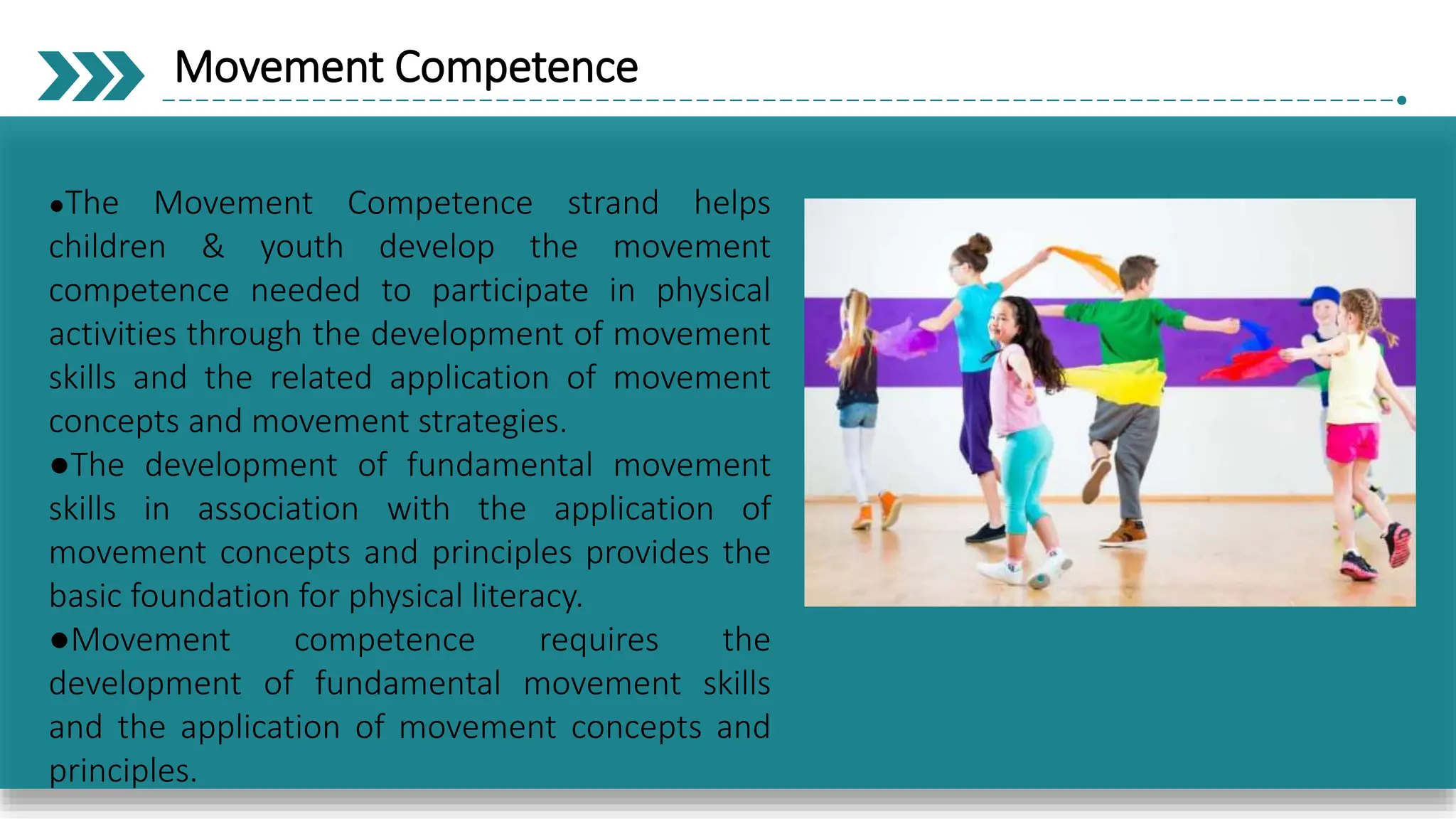 Movement Competence

•The Movement Competence strand helps children & youth develop the movement competence needed to participate in physical activities through the development of movement skills and the related application of movement concepts and movement strategies.

●The development of fundamental movement skills in association with the application of movement concepts and principles provides the basic foundation for physical literacy.

●Movement competence requires the development of fundamental movement skills and the application of movement concepts and principles.